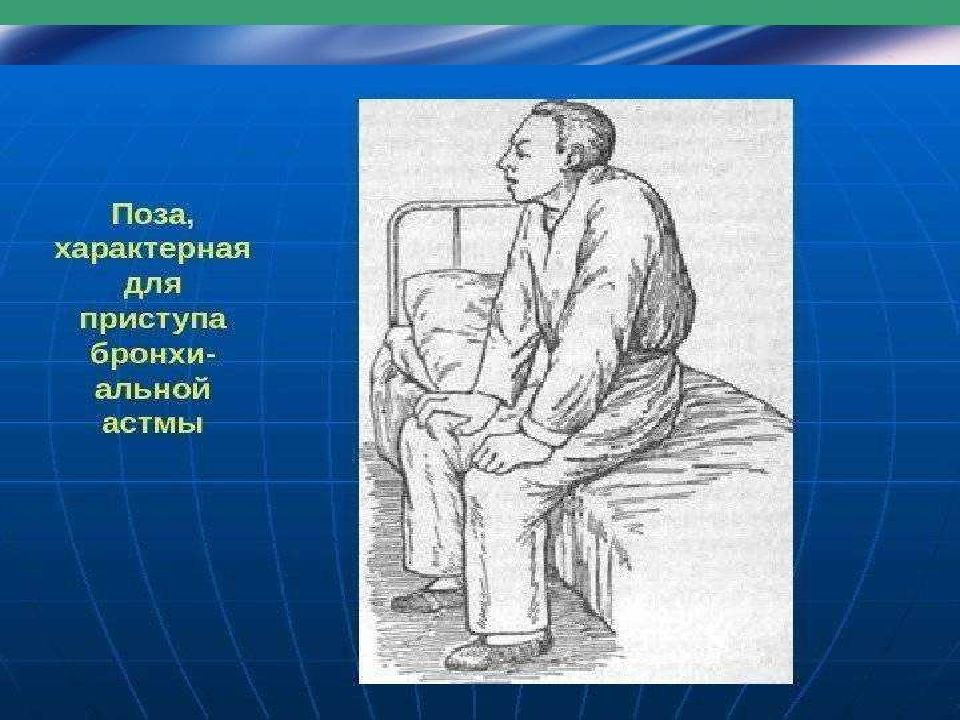 Поза, характерная для приступа бронхиальной астмы